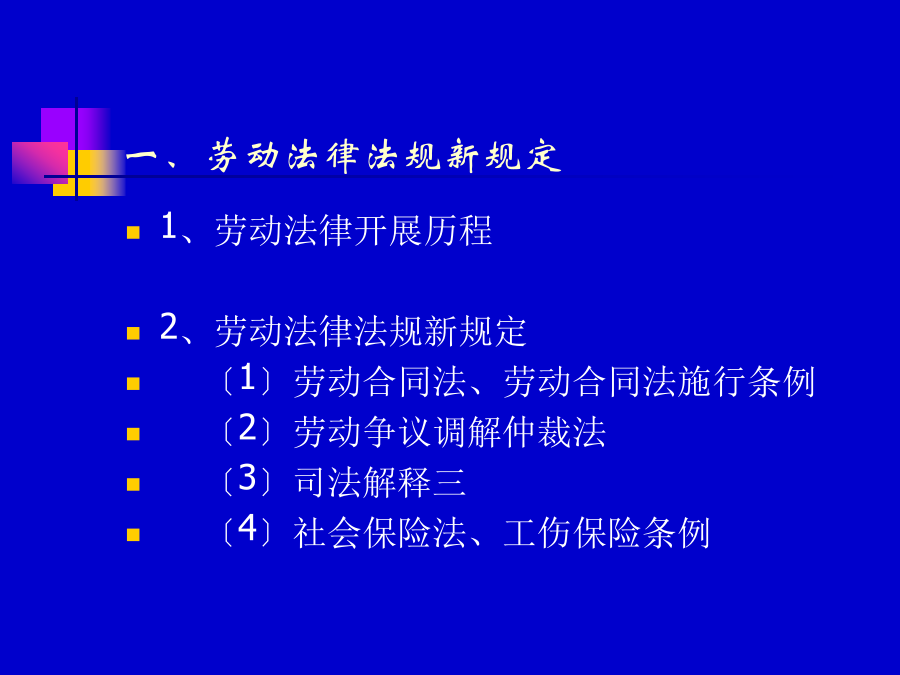 一、劳动法律法规新规定

1、劳动法律开展历程

2、劳动法律法规新规定

〔1〕劳动合同法、劳动合同法施行条例

〔2〕劳动争议调解仲裁法

〔3〕司法解释三

〔4〕社会保险法、工伤保险条例